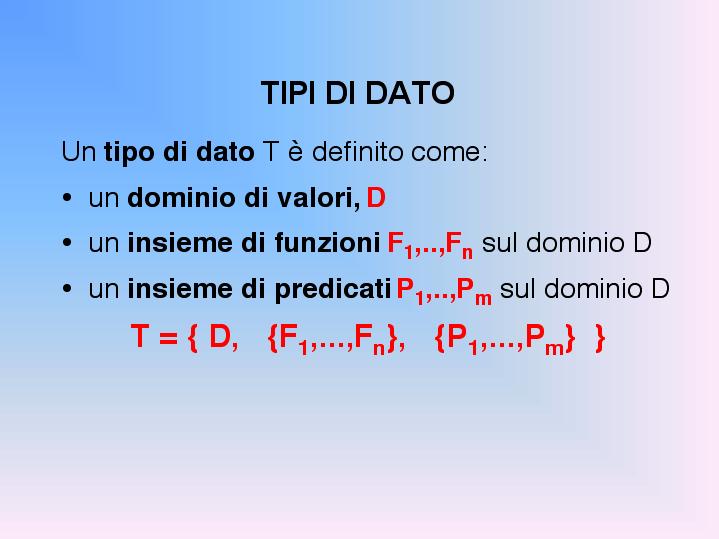 TIPI DI DATO

Un tipo di dato T è definito come:

• un dominio di valori, D

• un insieme di funzioni $F_1,..,F_n$ sul dominio D

• un insieme di predicati $P_1,..,P_m$ sul dominio D

$T = \{ D, \{F_1,...,F_n\}, \{P_1,...,P_m\} \}$